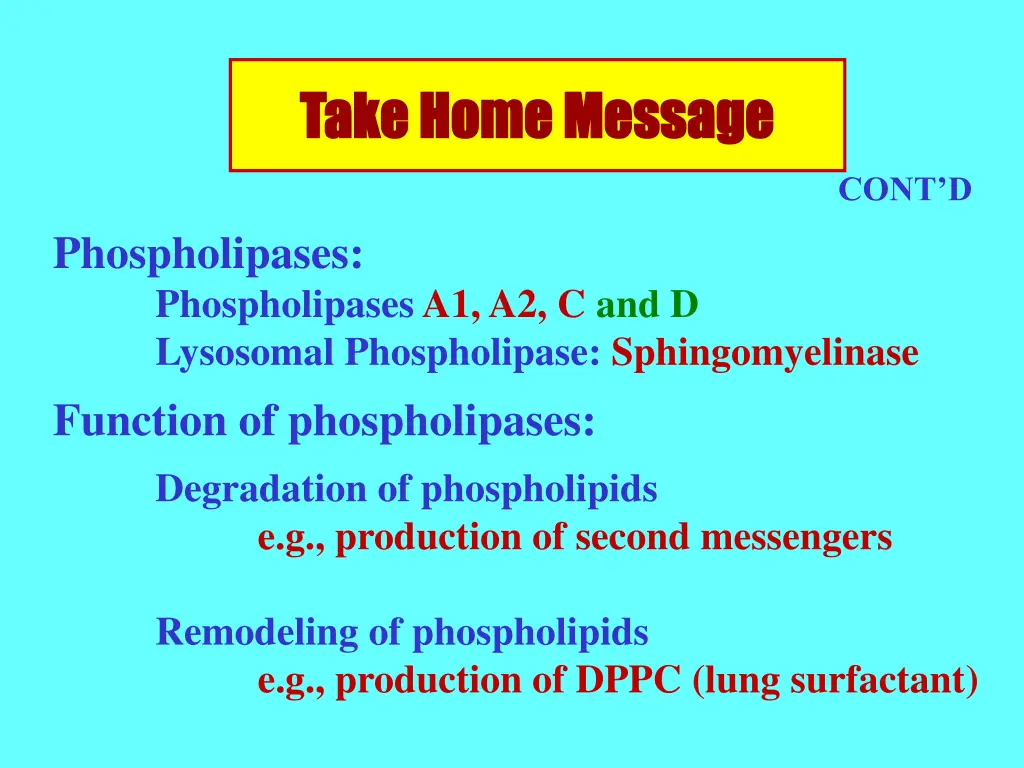 Take Home Message

CONT’D

Phospholipases:

Phospholipases A1, A2, C and D
Lysosomal Phospholipase: Sphingomyelinase

Function of phospholipases:

Degradation of phospholipids
e.g., production of second messengers

Remodeling of phospholipids
e.g., production of DPPC (lung surfactant)